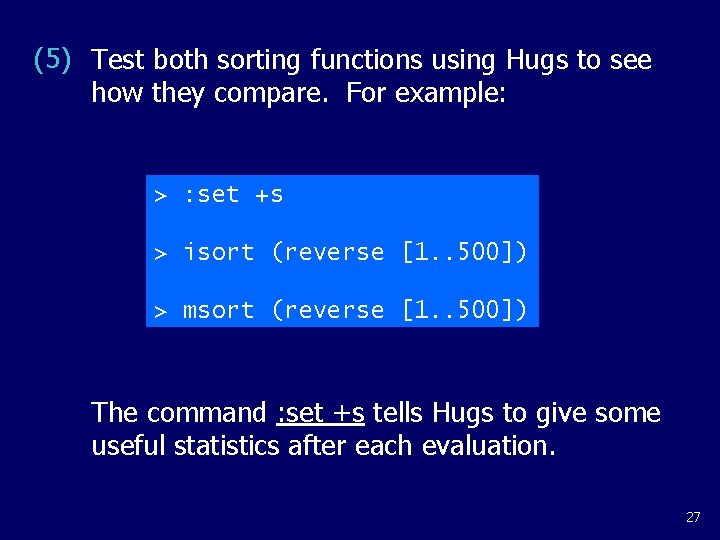 (5) Test both sorting functions using Hugs to see how they compare. For example:

> :set +s

> isort (reverse [1..500])

> msort (reverse [1..500])

The command :set +s tells Hugs to give some useful statistics after each evaluation.

27